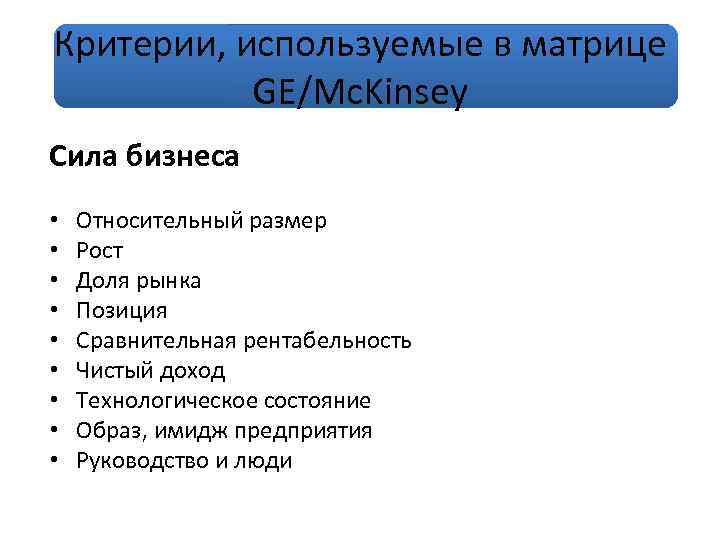 Критерии, используемые в матрице GE/McKinsey

Сила бизнеса

• Относительный размер
• Рост
• Доля рынка
• Позиция
• Сравнительная рентабельность
• Чистый доход
• Технологическое состояние
• Образ, имидж предприятия
• Руководство и люди